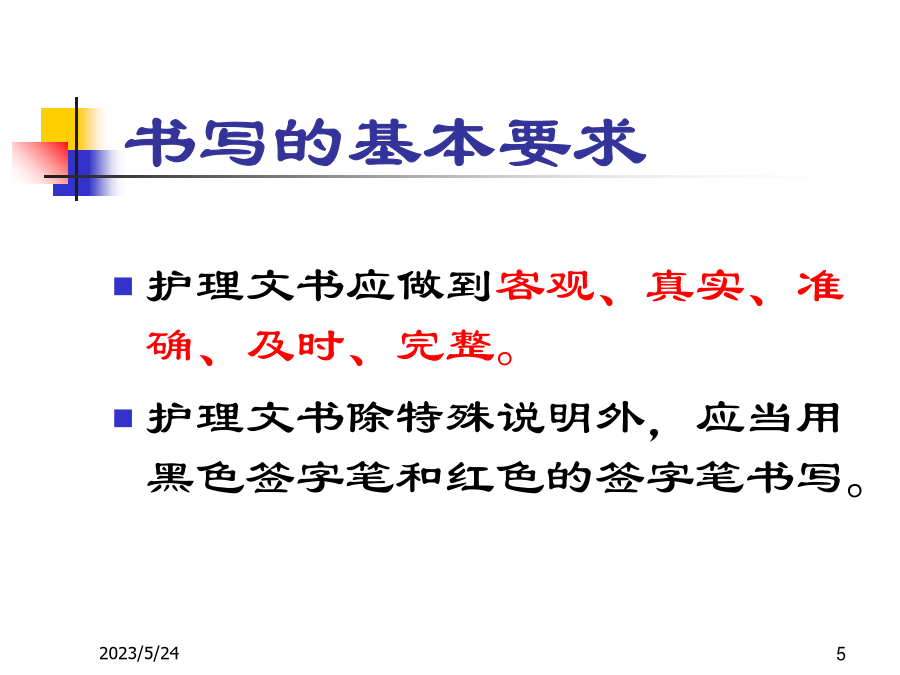 书写的基本要求

■ 护理文书应做到客观、真实、准确、及时、完整。

■ 护理文书除特殊说明外，应当用黑色签字笔和红色的签字笔书写。

2023/5/24

5